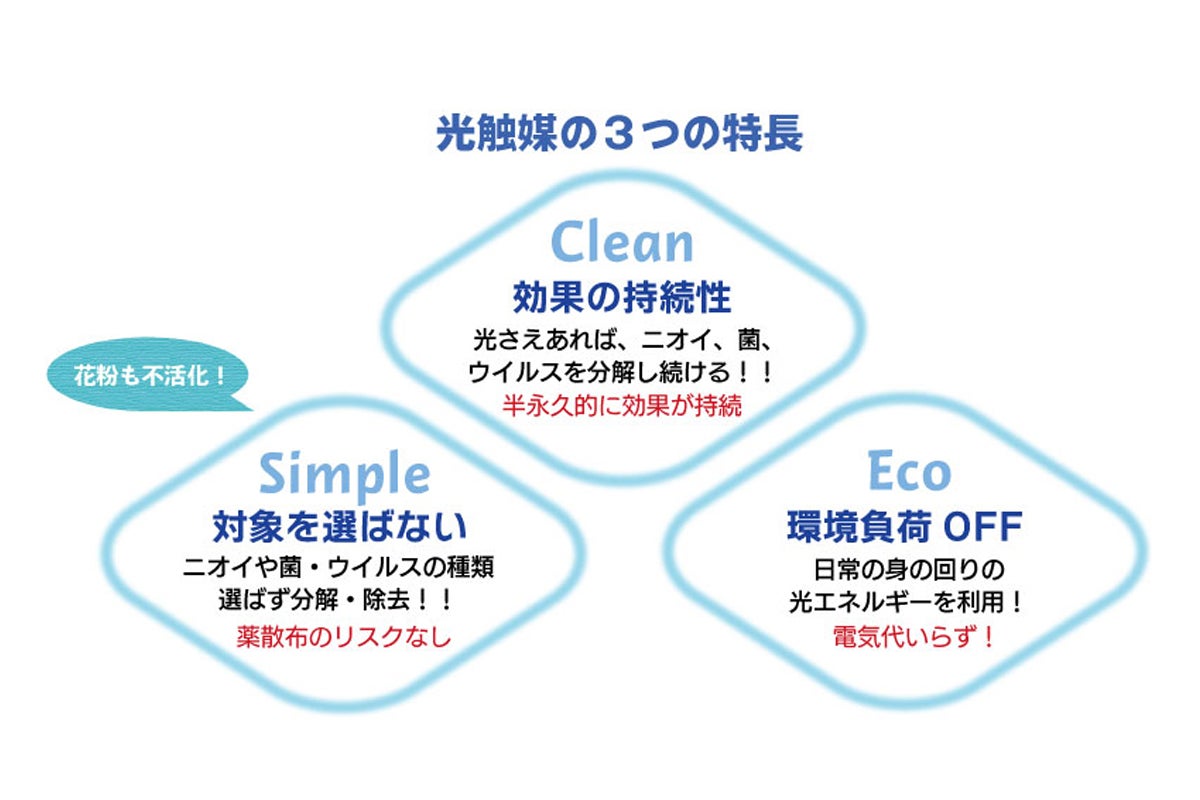 光触媒の３つの特長

Clean
効果の持続性
光さえあれば、ニオイ、菌、ウイルスを分解し続ける！！
半永久的に効果が持続

花粉も不活化！

Simple
対象を選ばない
ニオイや菌・ウイルスの種類選ばず分解・除去！！
薬散布のリスクなし

Eco
環境負荷 OFF
日常の身の回りの光エネルギーを利用！
電気代いらず！